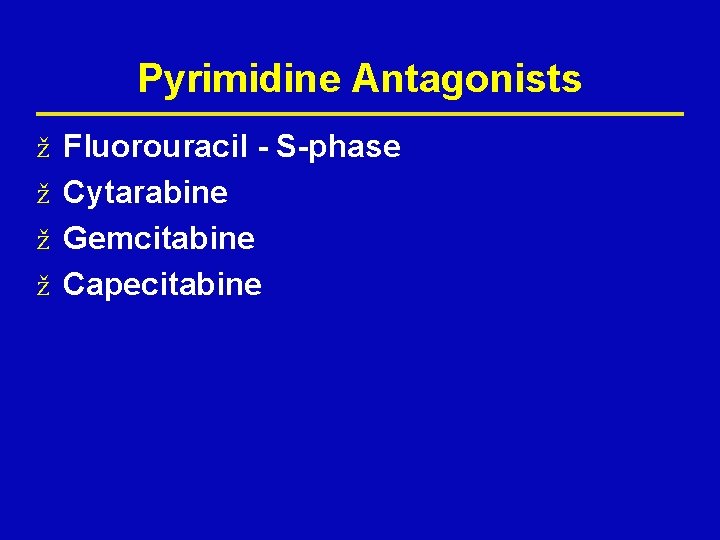 Pyrimidine Antagonists

ž Fluorouracil - S-phase
ž Cytarabine
ž Gemcitabine
ž Capecitabine